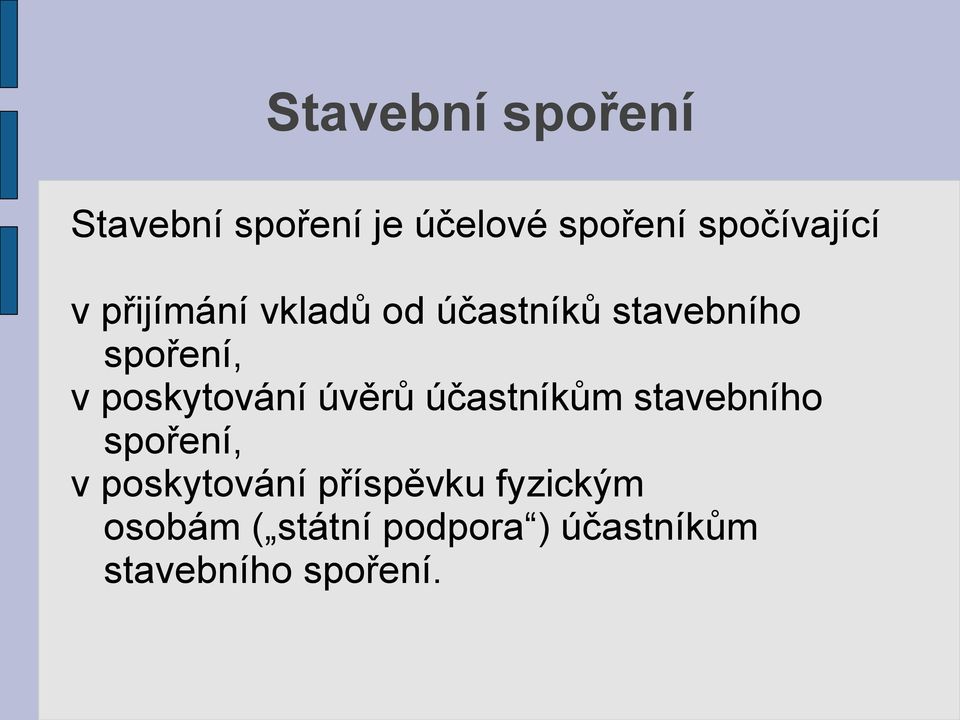 Stavební spoření

Stavební spoření je účelové spoření spočívající

v přijímání vkladů od účastníků stavebního spoření,
v poskytování úvěrů účastníkům stavebního spoření,
v poskytování příspěvku fyzickým osobám („státní podpora“) účastníkům stavebního spoření.